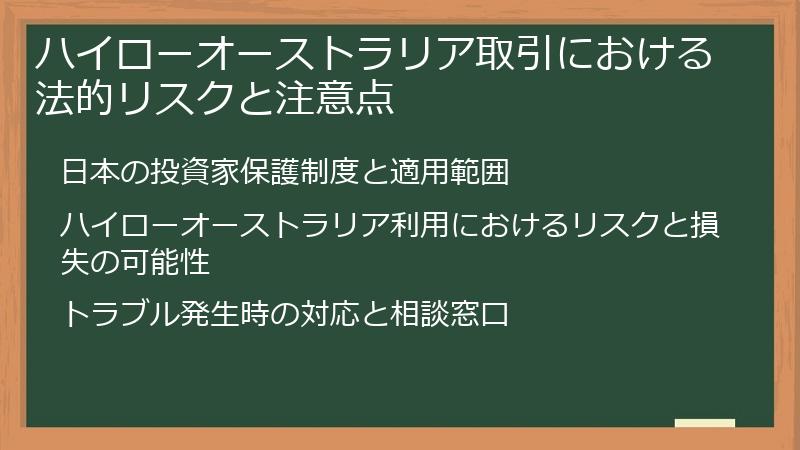 ハイローオーストラリア取引における法的リスクと注意点

日本の投資家保護制度と適用範囲

ハイローオーストラリア利用におけるリスクと損失の可能性

トラブル発生時の対応と相談窓口